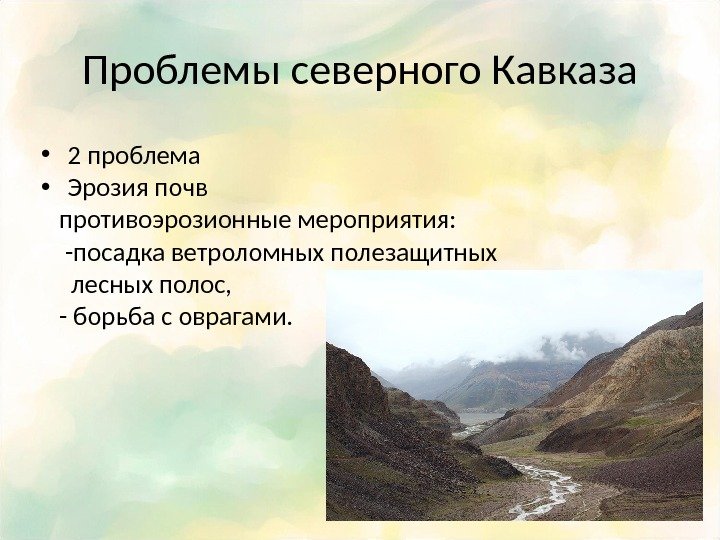 Проблемы северного Кавказа

• 2 проблема
• Эрозия почв

противоэрозионные мероприятия:
-посадка ветроломных полезащитных лесных полос,
- борьба с оврагами.